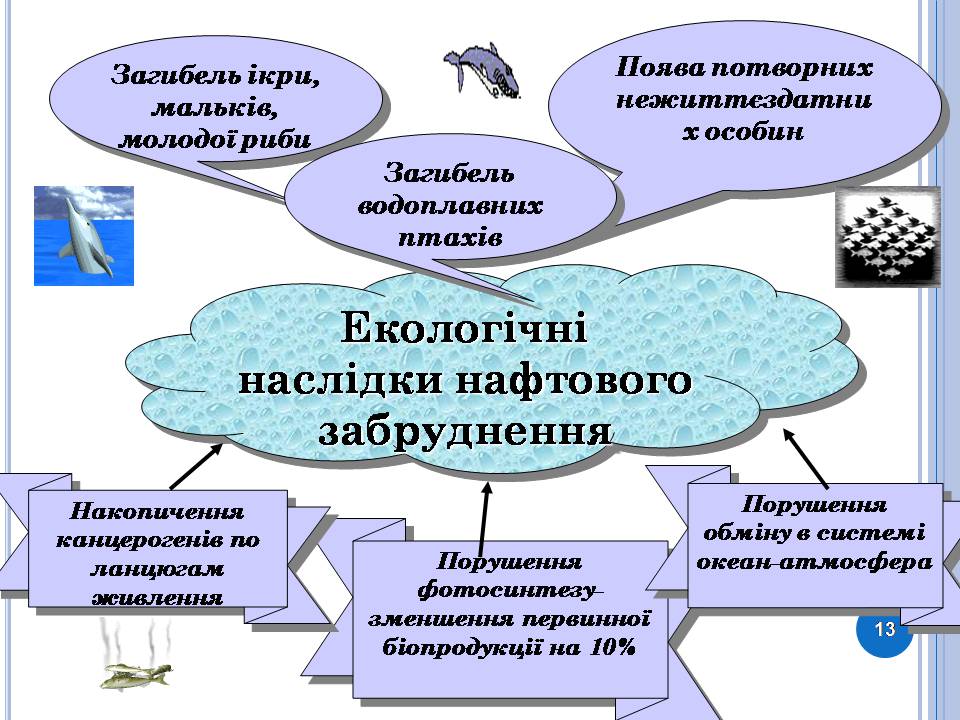 Загибель ікри, мальків, молодої риби

Поява потворних нежиттєздатни х особин

Загибель водоплавних птахів

Екологічні наслідки нафтового забруднення

Накопичення канцерогенів по ланцюгам живлення

Порушення фотосинтезу– зменшення первинної біопродукції на 10%

Порушення обміну в системі океан-атмосфера

13